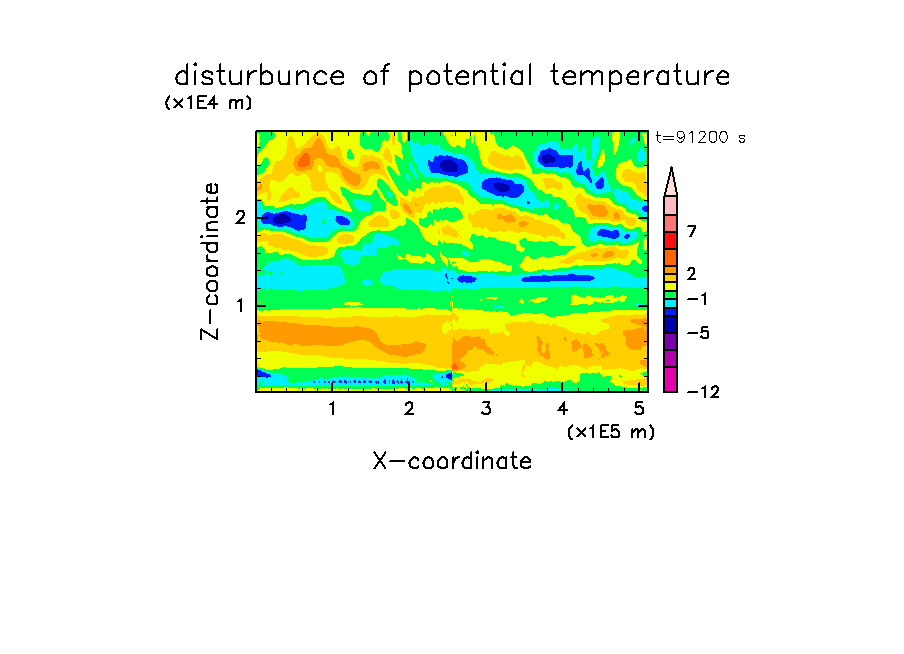 disturbunce of potential temperature

(x1E4 m)

t=91200 s

Z-coordinate

2

1

7

2

−1

−5

−12

1 2 3 4 5

(x1E5 m)

X-coordinate